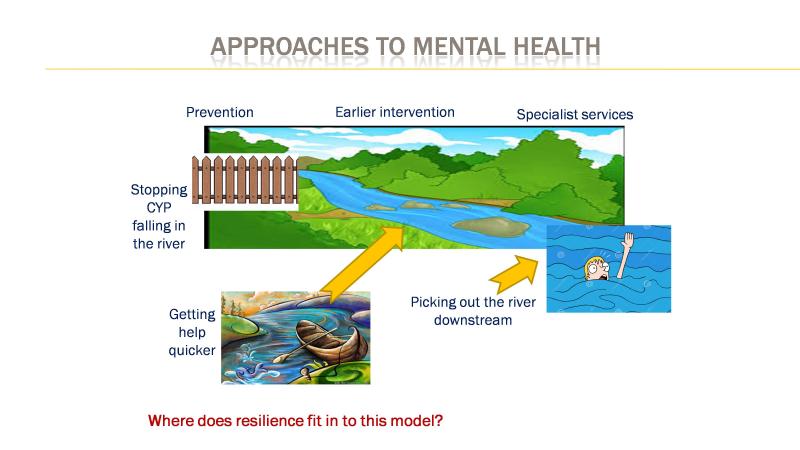 APPROACHES TO MENTAL HEALTH

Prevention

Earlier intervention

Specialist services

Stopping CYP falling in the river

Getting help quicker

Picking out the river downstream

Where does resilience fit in to this model?